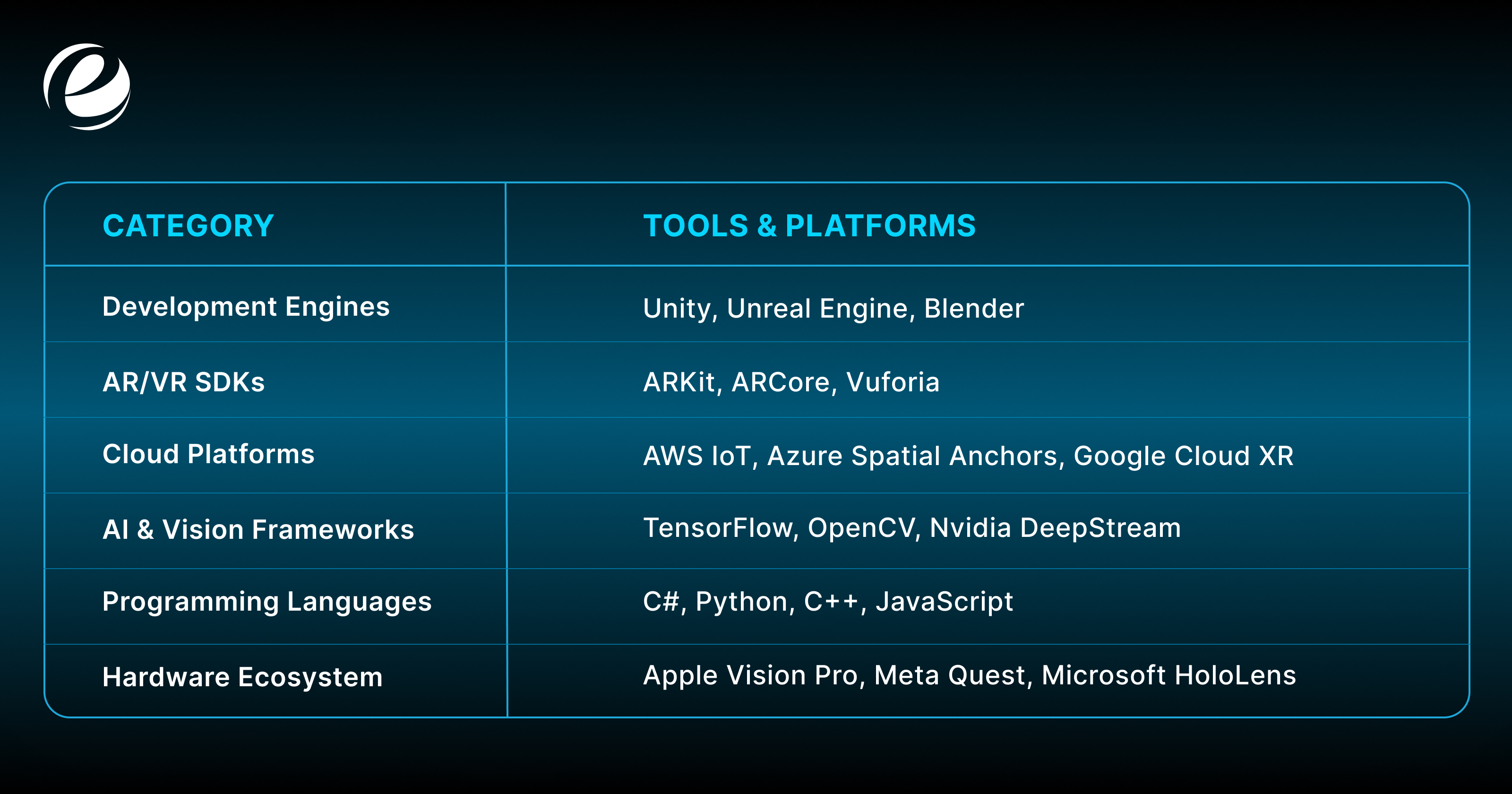 | CATEGORY | TOOLS & PLATFORMS |
|---|---|
| Development Engines | Unity, Unreal Engine, Blender |
| AR/VR SDKs | ARKit, ARCore, Vuforia |
| Cloud Platforms | AWS IoT, Azure Spatial Anchors, Google Cloud XR |
| AI & Vision Frameworks | TensorFlow, OpenCV, Nvidia DeepStream |
| Programming Languages | C#, Python, C++, JavaScript |
| Hardware Ecosystem | Apple Vision Pro, Meta Quest, Microsoft HoloLens |